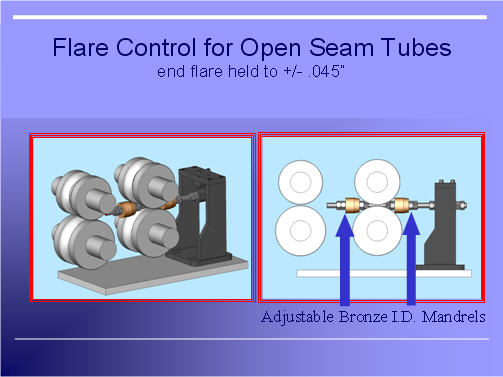 Flare Control for Open Seam Tubes
end flare held to +/- .045"

Adjustable Bronze I.D. Mandrels